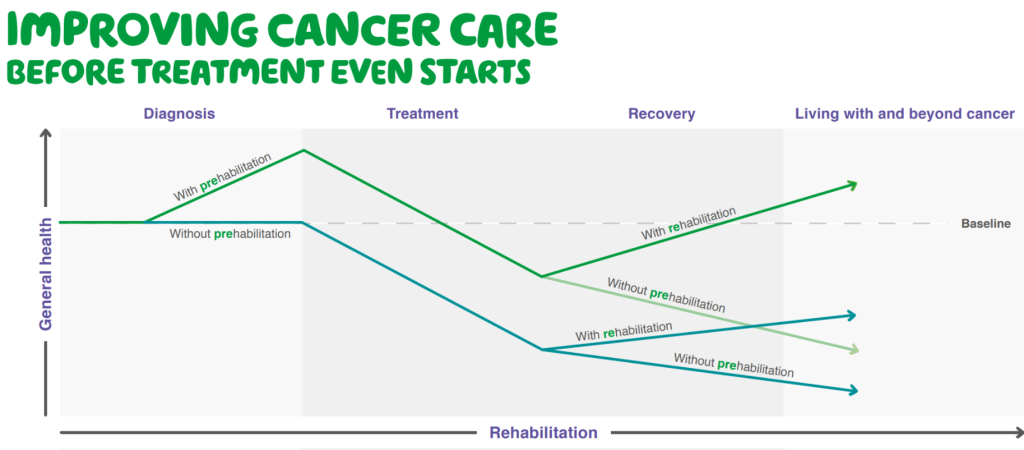 IMPROVING CANCER CARE
BEFORE TREATMENT EVEN STARTS

Diagnosis

Treatment

Recovery

Living with and beyond cancer

General health

With prehabilitation

Without prehabilitation

Baseline

With rehabilitation

Without prehabilitation

With rehabilitation

Without prehabilitation

Rehabilitation